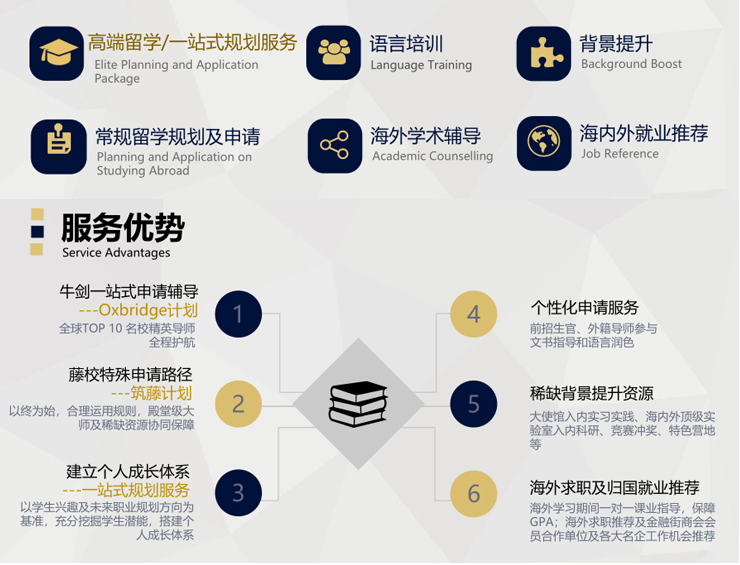 高端留学/一站式规划服务
Elite Planning and Application Package

语言培训
Language Training

背景提升
Background Boost

常规留学规划及申请
Planning and Application on Studying Abroad

海外学术辅导
Academic Counselling

海内外就业推荐
Job Reference

服务优势
Service Advantages

牛剑一站式申请辅导
---Oxbridge计划
全球TOP 10 名校精英导师全程护航

1

藤校特殊申请路径
---筑藤计划
以终为始，合理运用规则，殿堂级大师及稀缺资源协同保障

2

建立个人成长体系
---一站式规划服务
以学生兴趣及未来职业规划方向为基准，充分挖掘学生潜能，搭建个人成长体系

3

4

个性化申请服务
前招生官、外籍导师参与文书指导和语言润色

5

稀缺背景提升资源
大使馆入内实习实践、海内外顶级实验室入内科研、竞赛冲奖、特色营地等

6

海外求职及归国就业推荐
海外学习期间一对一课业指导，保障GPA；海外求职推荐及金融街商会会员合作单位及各大名企工作机会推荐